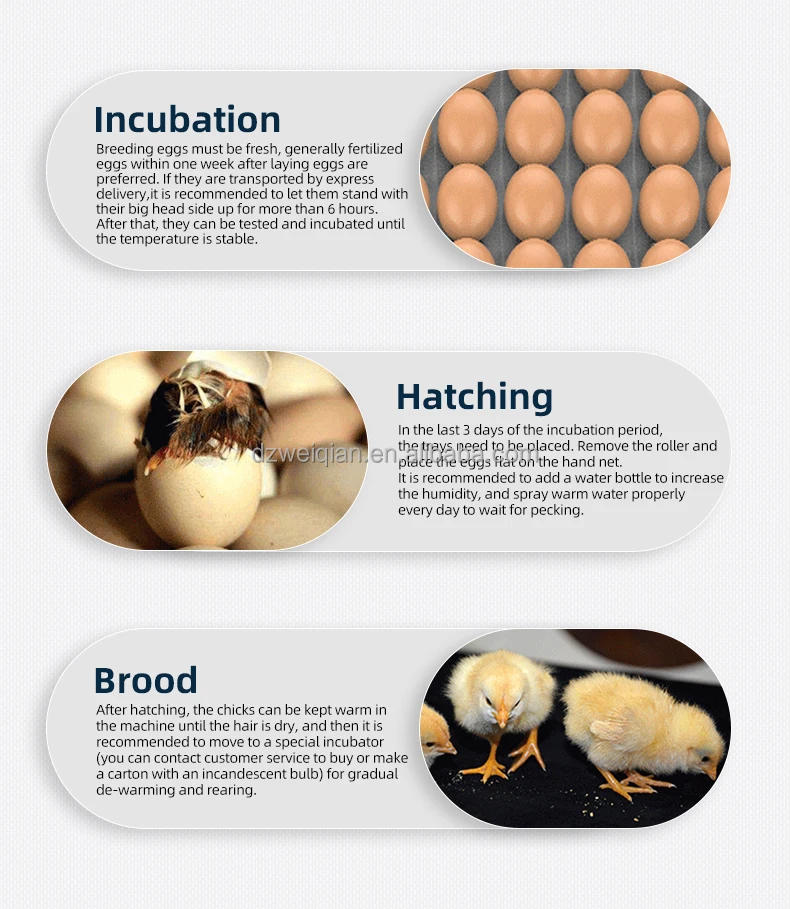 Incubation
Breeding eggs must be fresh, generally fertilized eggs within one week after laying eggs are preferred. If they are transported by express delivery,it is recommended to let them stand with their big head side up for more than 6 hours. After that, they can be tested and incubated until the temperature is stable.

Hatching
In the last 3 days of the incubation period, the trays need to be placed. Remove the roller and place the eggs flat on the hand net.
It is recommended to add a water bottle to increase the humidity, and spray warm water properly every day to wait for pecking.

dzweiqian.en.alibaba.com

Brood
After hatching, the chicks can be kept warm in the machine until the hair is dry, and then it is recommended to move to a special incubator (you can contact customer service to buy or make a carton with an incandescent bulb) for gradual de-warming and rearing.